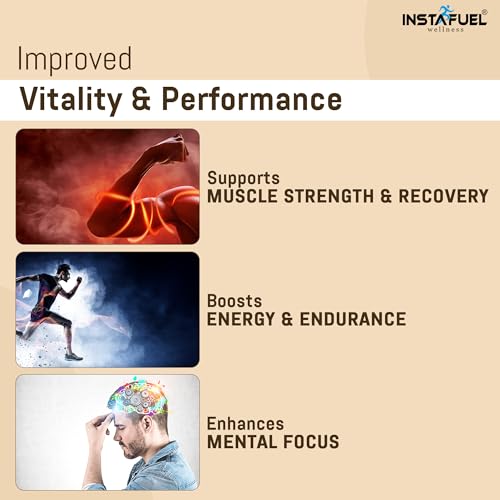 INSTAFUEL®
wellness

Improved

Vitality & Performance

Supports
MUSCLE STRENGTH & RECOVERY

Boosts
ENERGY & ENDURANCE

Enhances
MENTAL FOCUS